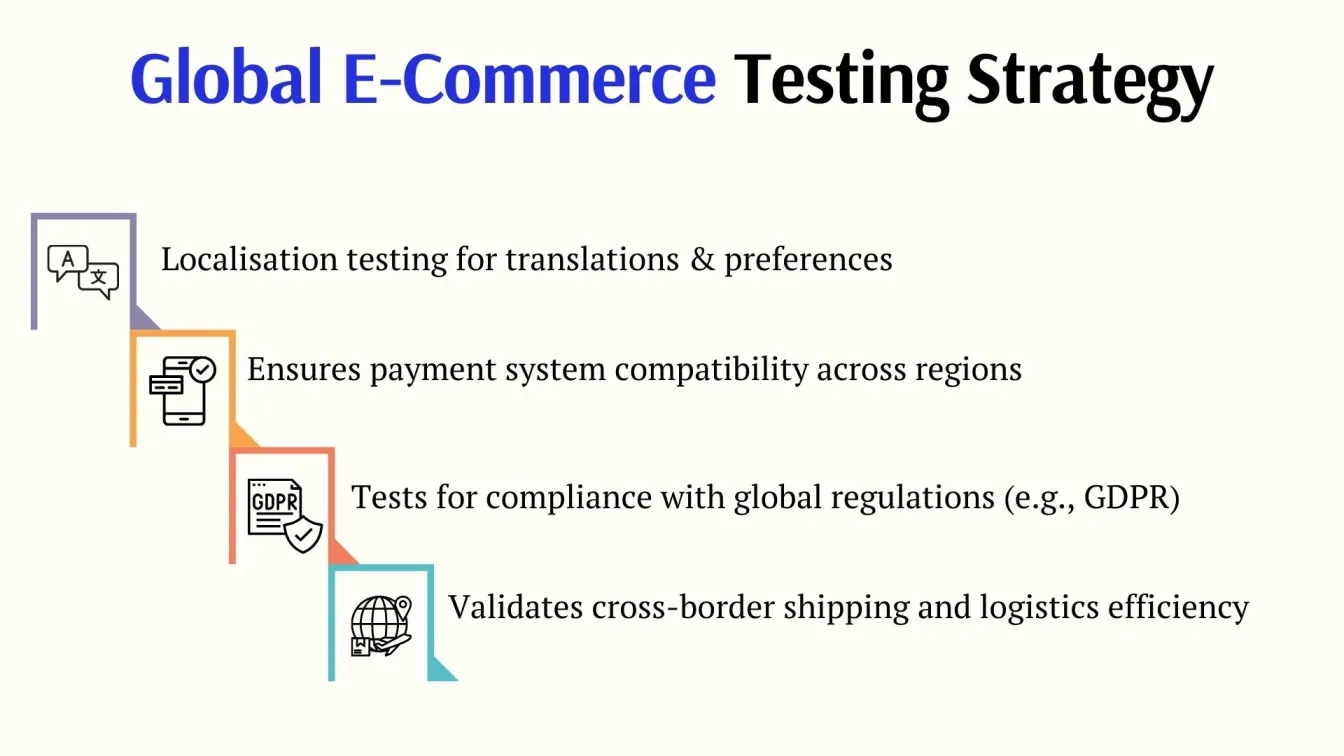 Global E-Commerce Testing Strategy

A 文

Localisation testing for translations & preferences

Ensures payment system compatibility across regions

GDPR

Tests for compliance with global regulations (e.g., GDPR)

Validates cross-border shipping and logistics efficiency